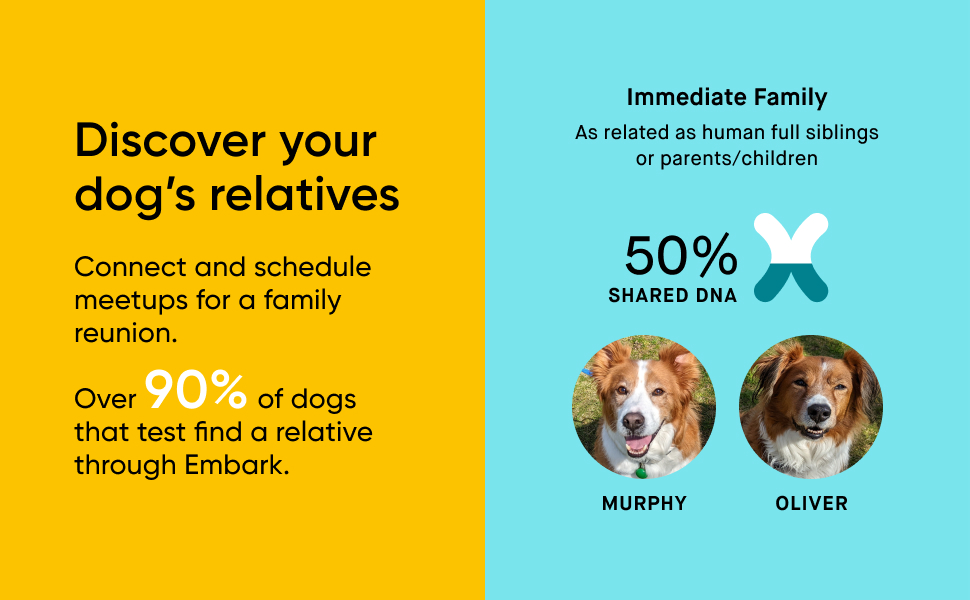 Discover your dog's relatives

Connect and schedule meetups for a family reunion.

Over 90% of dogs that test find a relative through Embark.

Immediate Family

As related as human full siblings or parents/children

50%
SHARED DNA

MURPHY

OLIVER